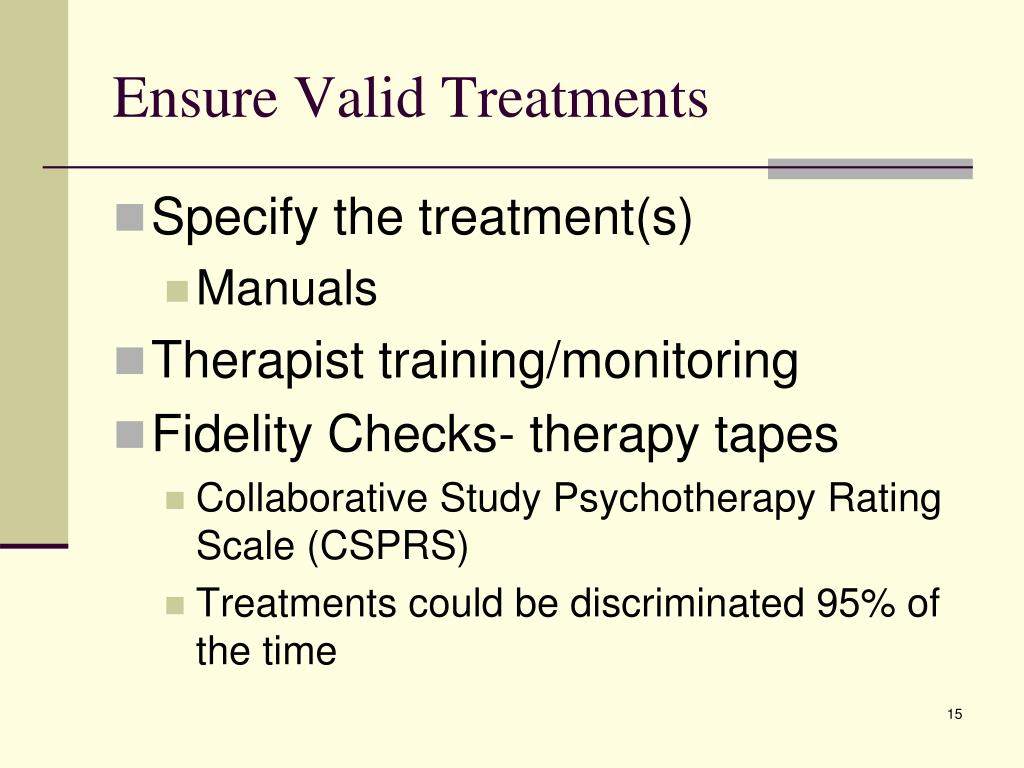 Ensure Valid Treatments

Specify the treatment(s)

Manuals

Therapist training/monitoring

Fidelity Checks- therapy tapes

Collaborative Study Psychotherapy Rating Scale (CSPRS)

Treatments could be discriminated 95% of the time

15